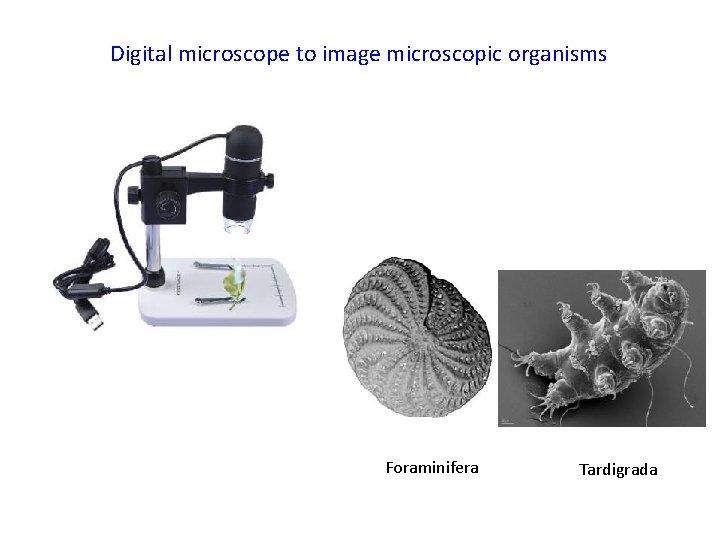 Digital microscope to image microscopic organisms

Foraminifera

Tardigrada